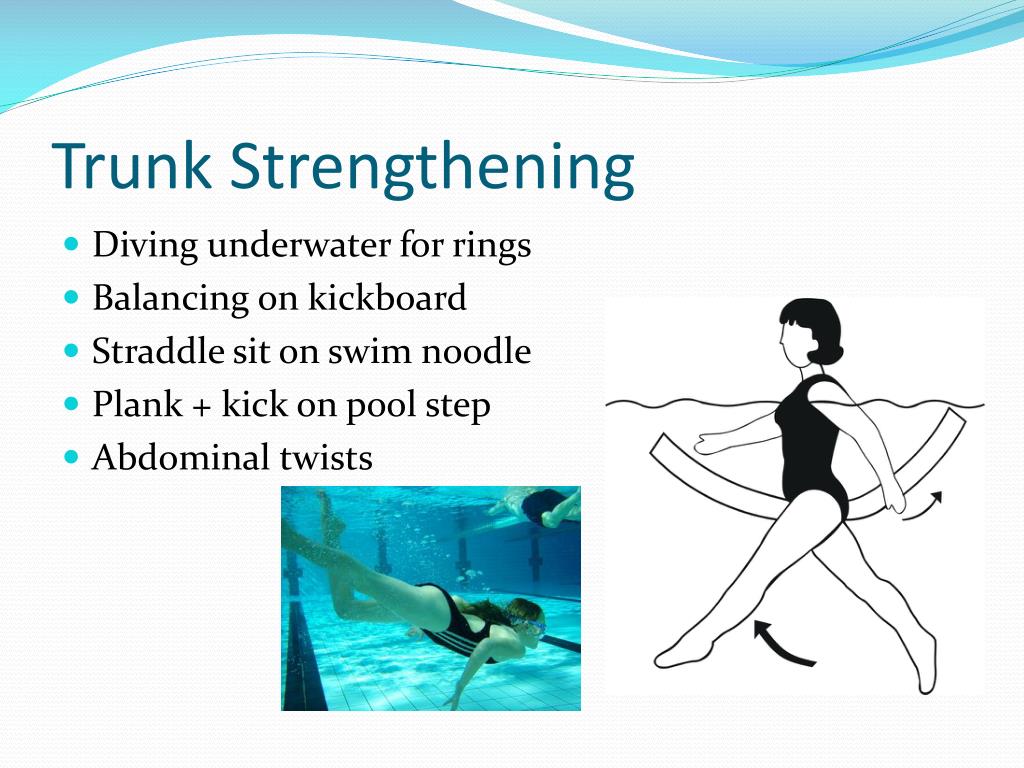 Trunk Strengthening

- Diving underwater for rings
- Balancing on kickboard
- Straddle sit on swim noodle
- Plank + kick on pool step
- Abdominal twists